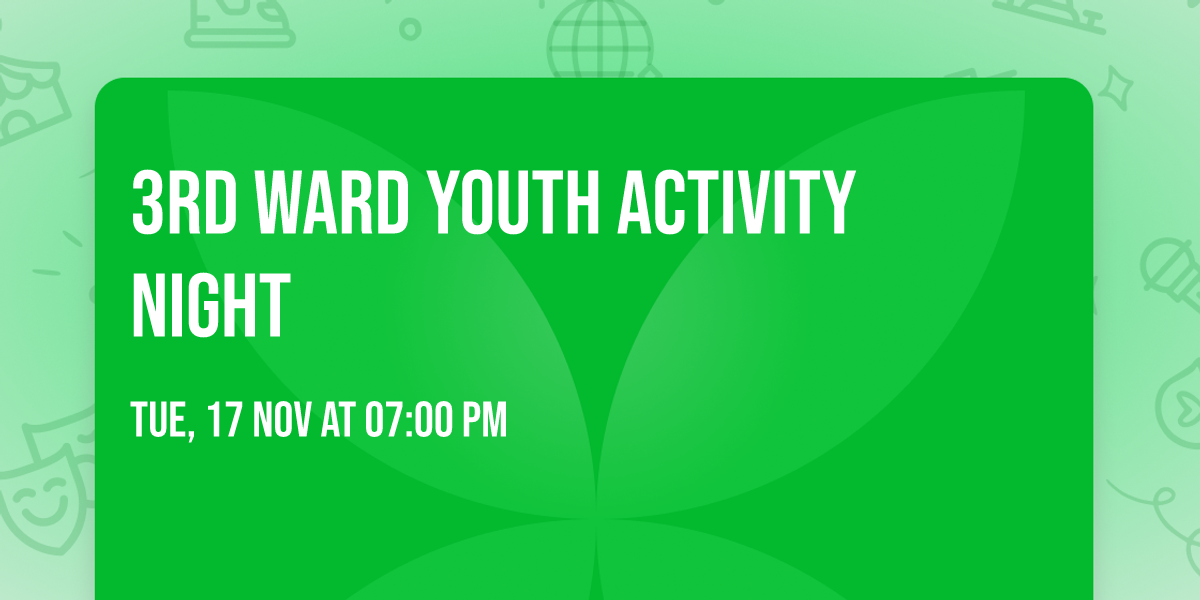 3RD WARD YOUTH ACTIVITY NIGHT

TUE, 17 NOV AT 07:00 PM